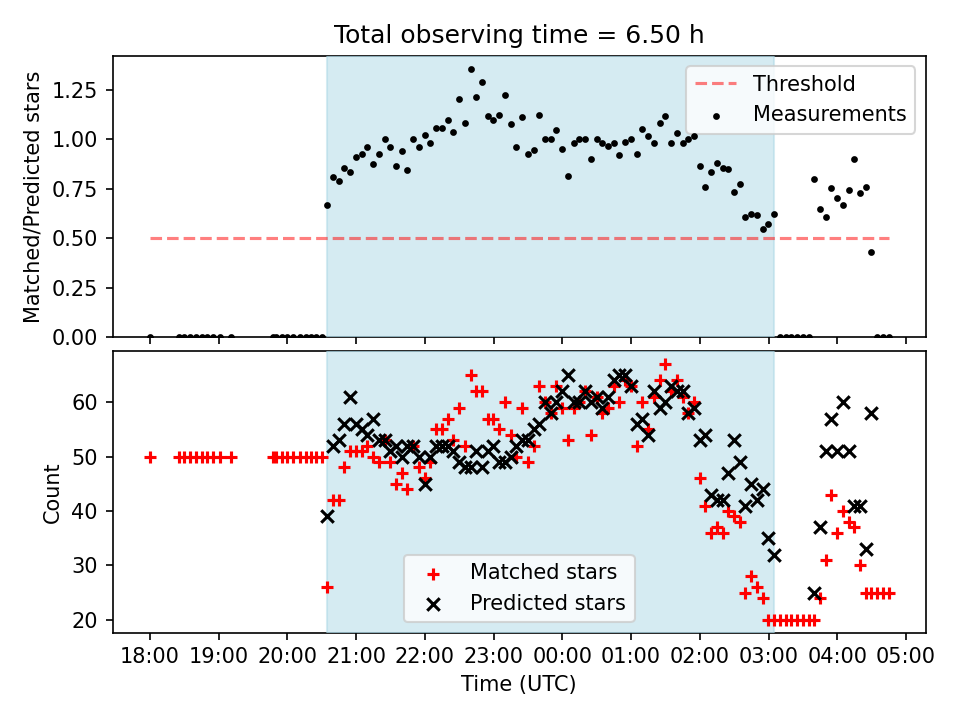 Total observing time = 6.50 h

Matched/Predicted stars

1.25
1.00
0.75
0.50
0.25
0.00

Threshold
Measurements

Count

60
50
40
30
20

Matched stars
Predicted stars

18:00 19:00 20:00 21:00 22:00 23:00 00:00 01:00 02:00 03:00 04:00 05:00
Time (UTC)